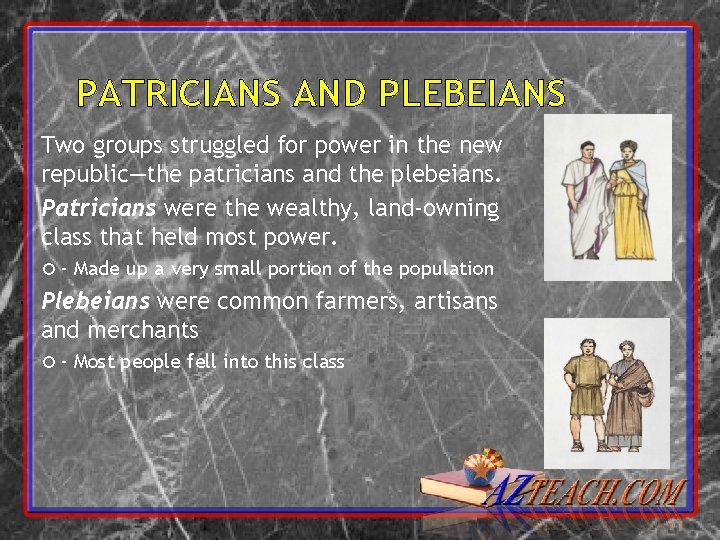 PATRICIANS AND PLEBEIANS

Two groups struggled for power in the new republic—the patricians and the plebeians.

Patricians were the wealthy, land-owning class that held most power.

○ - Made up a very small portion of the population

Plebeians were common farmers, artisans and merchants

○ - Most people fell into this class

AZTEACH.COM